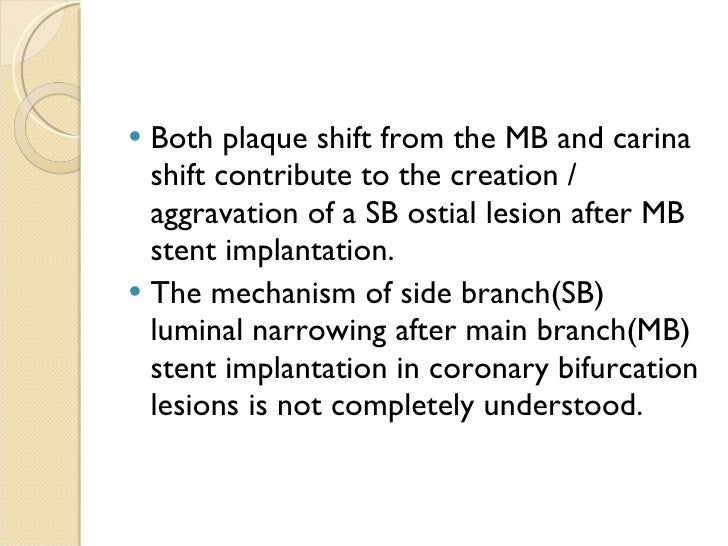 • Both plaque shift from the MB and carina shift contribute to the creation / aggravation of a SB ostial lesion after MB stent implantation.

• The mechanism of side branch(SB) luminal narrowing after main branch(MB) stent implantation in coronary bifurcation lesions is not completely understood.